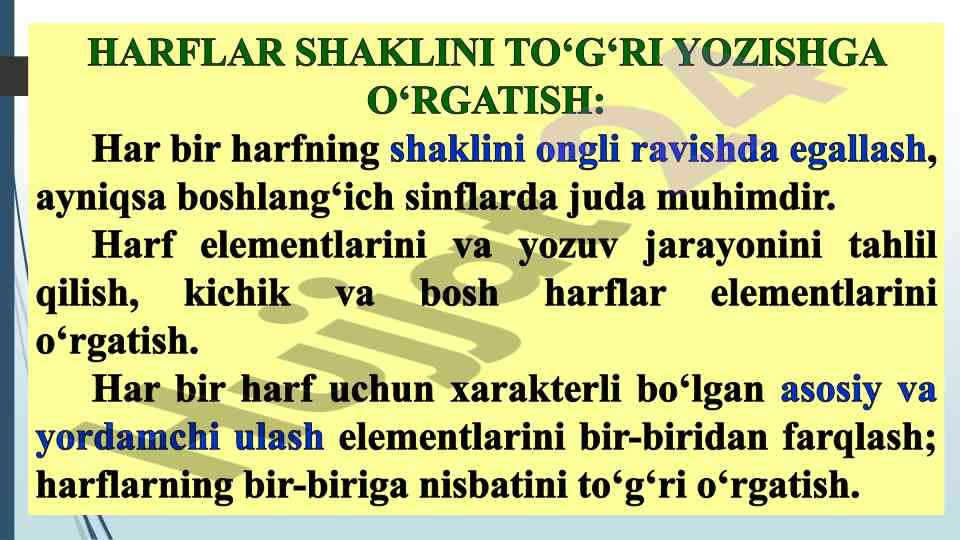 HARFLAR SHAKLINI TO‘G‘RI YOZISHGA O‘RGATISH:

Har bir harfning shaklini ongli ravishda egallash, ayniqsa boshlang‘ich sinflarda juda muhimdir.

Harf elementlarini va yozuv jarayonini tahlil qilish, kichik va bosh harflar elementlarini o‘rgatish.

Har bir harf uchun xarakterli bo‘lgan asosiy va yordamchi ulash elementlarini bir-biridan farqlash; harflarning bir-biriga nisbatini to‘g‘ri o‘rgatish.

Hujjat24